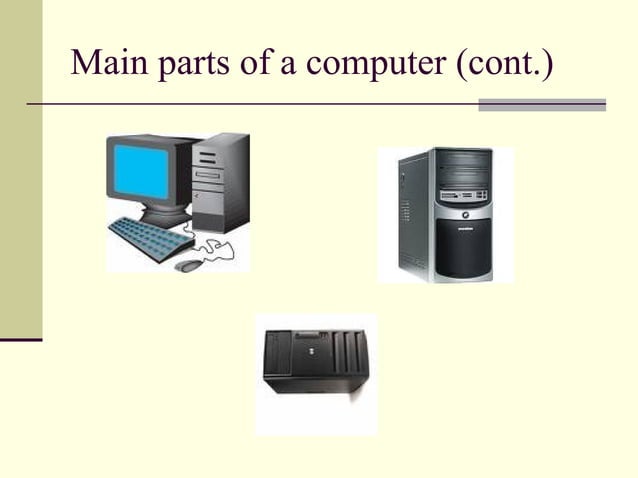 Main parts of a computer (cont.)